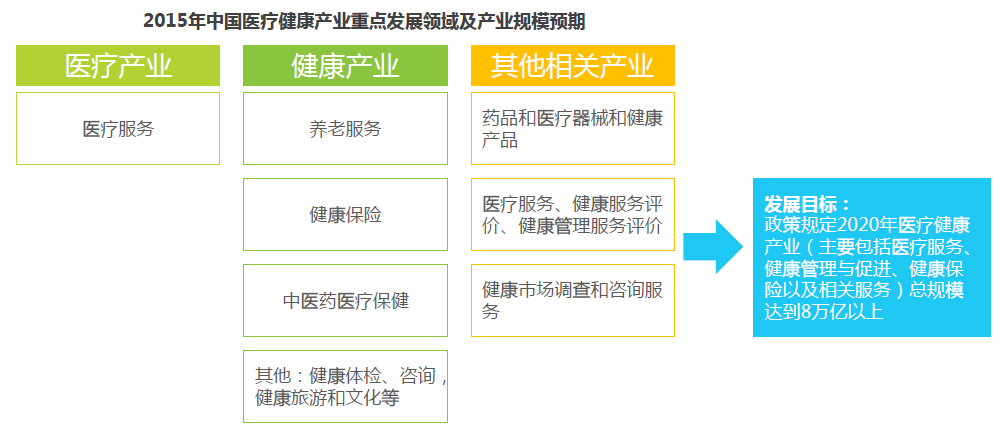 2015年中国医疗健康产业重点发展领域及产业规模预期

医疗产业

医疗服务

健康产业

养老服务

健康保险

中医药医疗保健

其他：健康体检、咨询，健康旅游和文化等

其他相关产业

药品和医疗器械和健康产品

医疗服务、健康服务评价、健康管理服务评价

健康市场调查和咨询服务

发展目标：
政策规定2020年医疗健康产业（主要包括医疗服务、健康管理与促进、健康保险以及相关服务）总规模达到8万亿以上